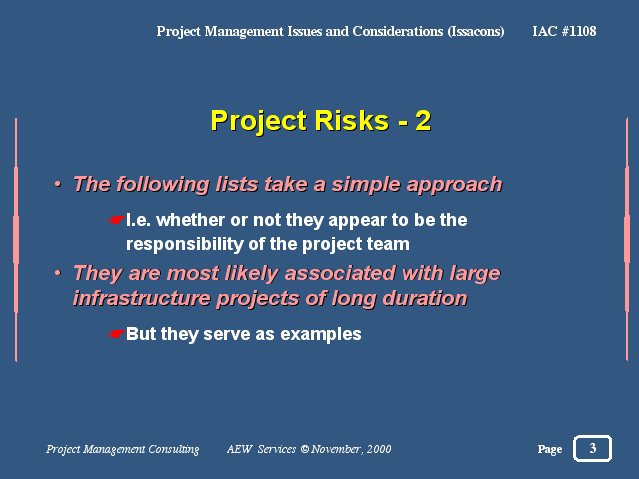 Project Management Issues and Considerations (Issacons) IAC #1108

Project Risks - 2

• The following lists take a simple approach

☛I.e. whether or not they appear to be the responsibility of the project team

• They are most likely associated with large infrastructure projects of long duration

☛But they serve as examples

Project Management Consulting AEW Services © November, 2000

Page 3